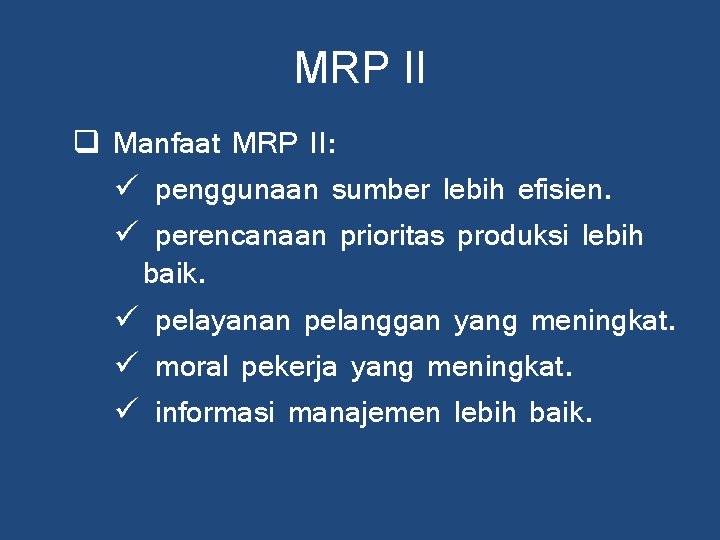 MRP II

❑ Manfaat MRP II:
✓ penggunaan sumber lebih efisien.
✓ perencanaan prioritas produksi lebih baik.
✓ pelayanan pelanggan yang meningkat.
✓ moral pekerja yang meningkat.
✓ informasi manajemen lebih baik.